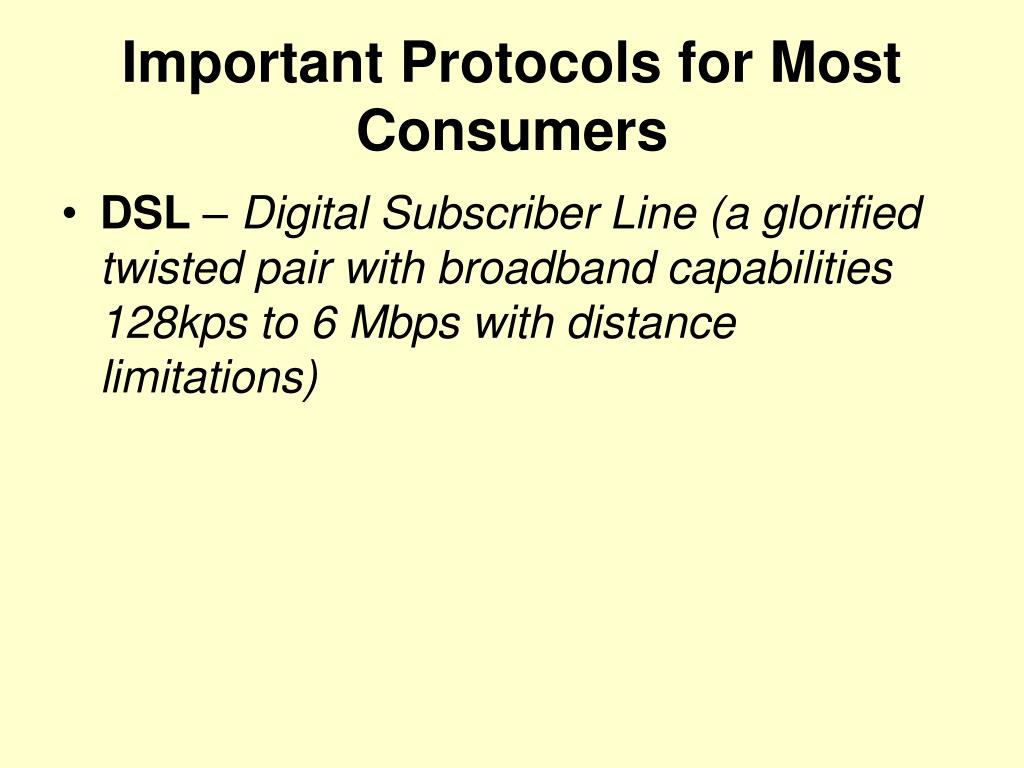 Important Protocols for Most Consumers

• DSL – Digital Subscriber Line (a glorified twisted pair with broadband capabilities 128kps to 6 Mbps with distance limitations)